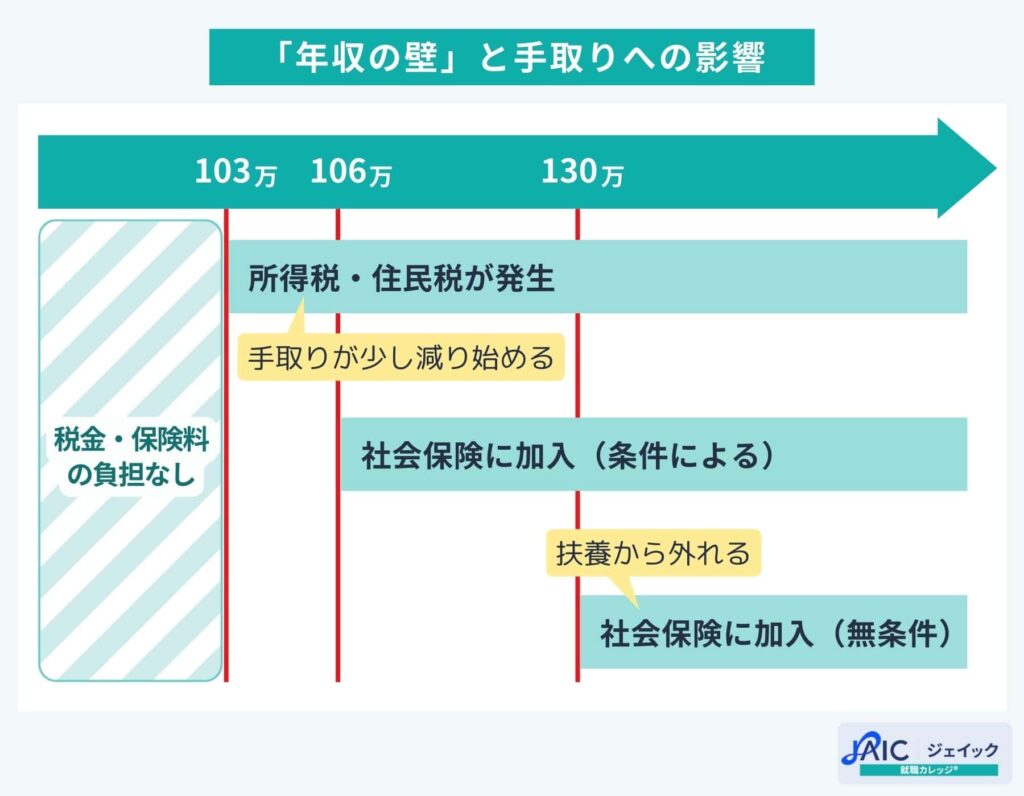 「年収の壁」と手取りへの影響

103万 106万 130万

税金・保険料の負担なし

所得税・住民税が発生

手取りが少し減り始める

社会保険に加入（条件による）

扶養から外れる

社会保険に加入（無条件）

JAIC ジェイック 就職カレッジ®